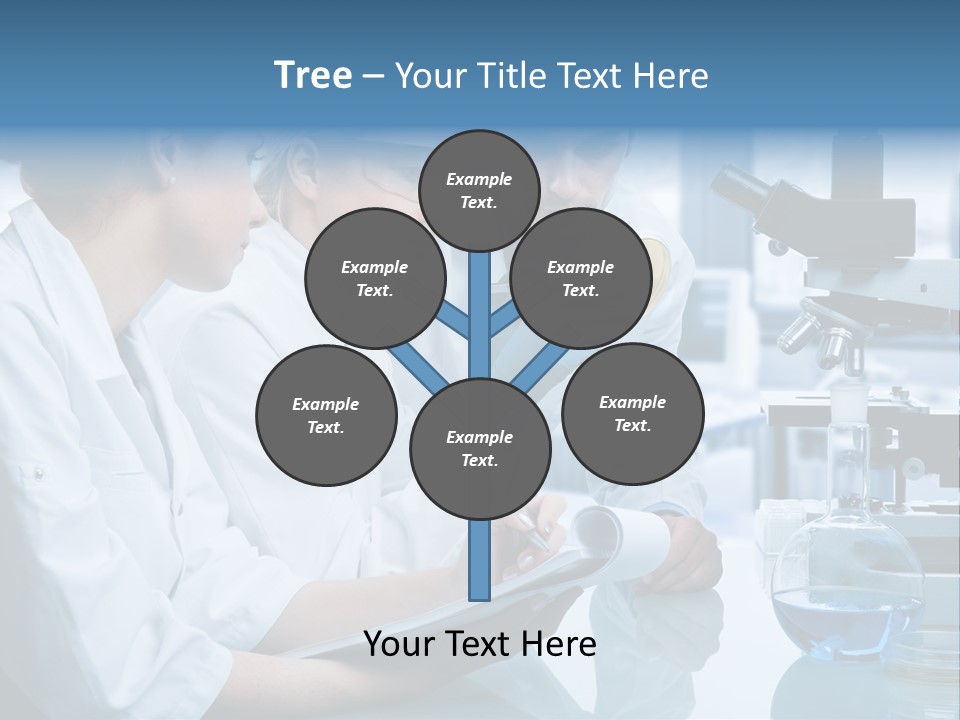 Tree – Your Title Text Here

Example Text.

Example Text.

Example Text.

Example Text.

Example Text.

Example Text.

Your Text Here